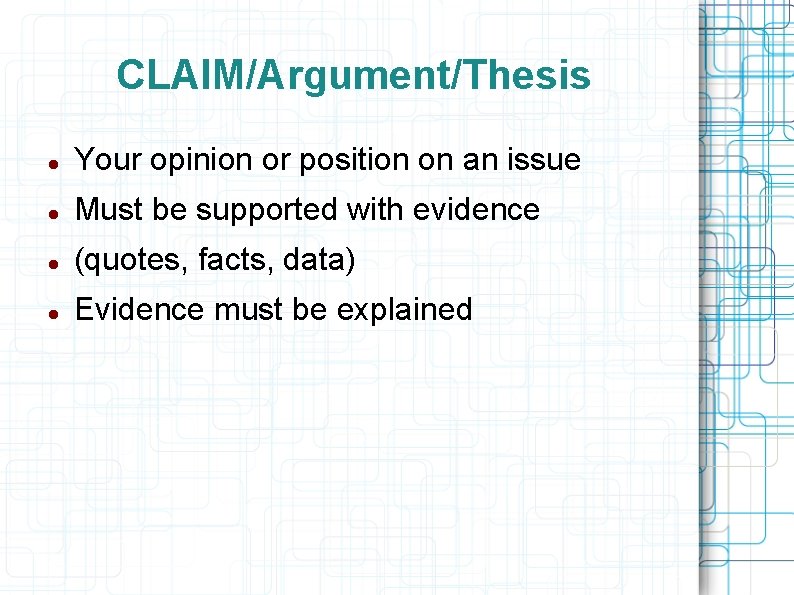 CLAIM/Argument/Thesis

- Your opinion or position on an issue
- Must be supported with evidence
- (quotes, facts, data)
- Evidence must be explained